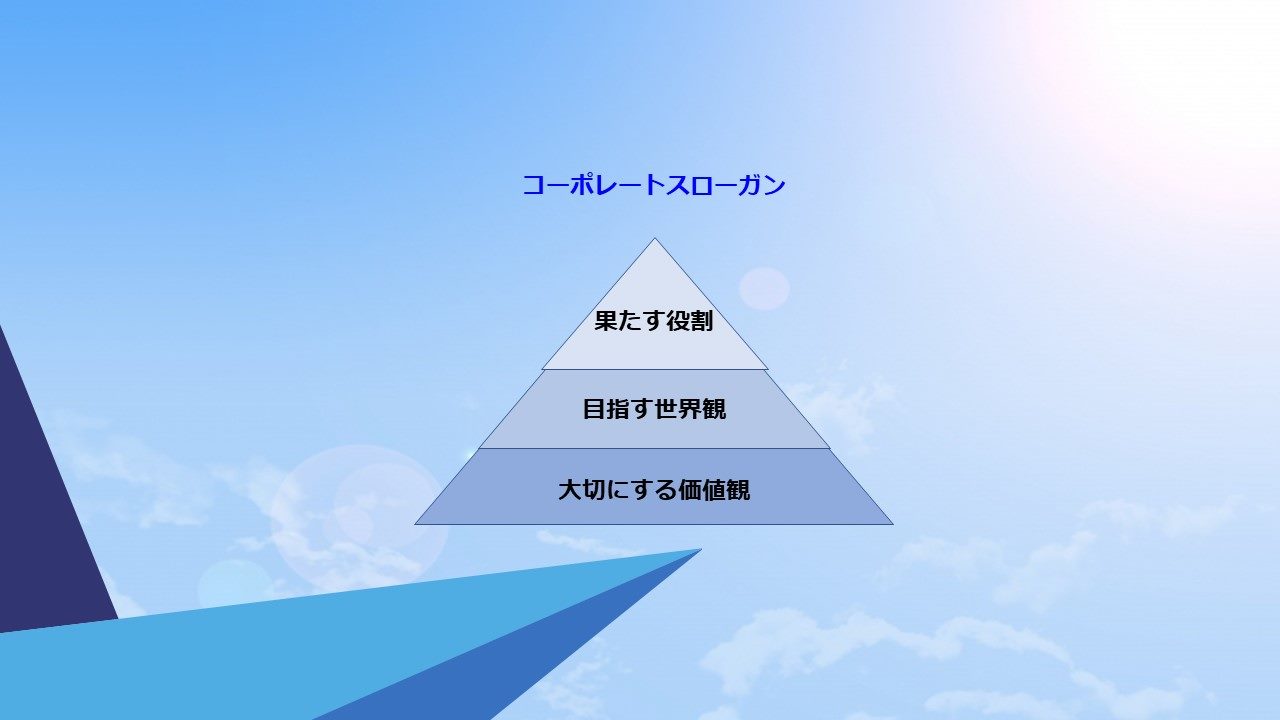 コーポレートスローガン

果たす役割

目指す世界観

大切にする価値観